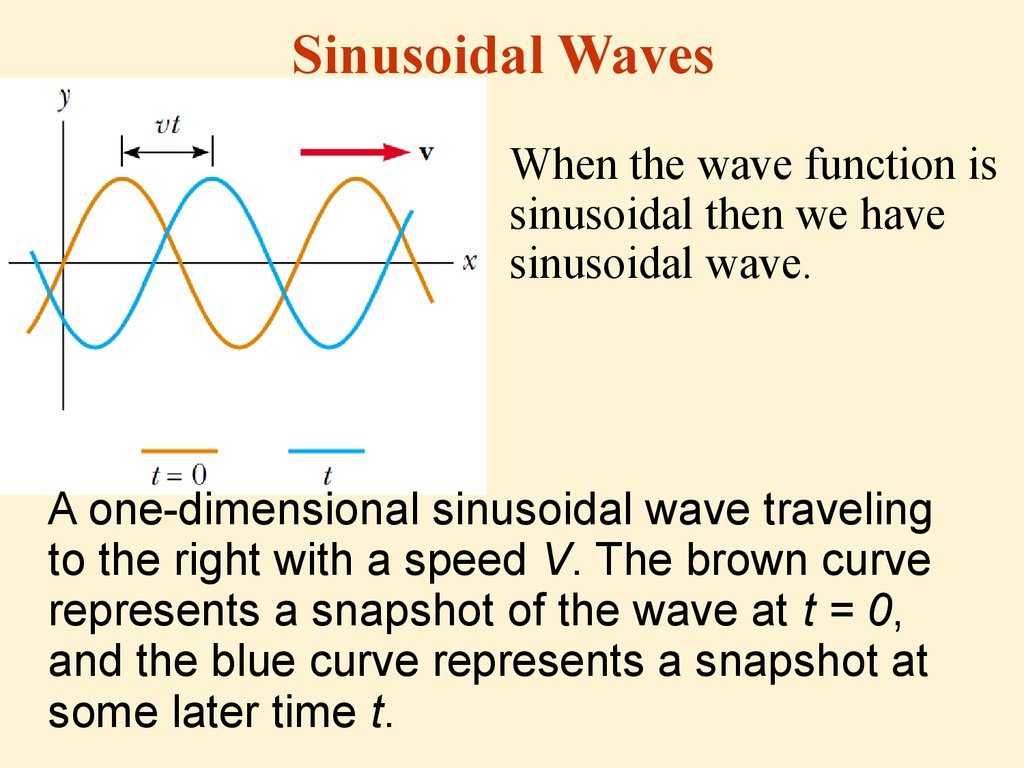 Sinusoidal Waves

$y$

$vt$

$\mathbf{v}$

$x$

$t = 0$

$t$

When the wave function is sinusoidal then we have sinusoidal wave.

A one-dimensional sinusoidal wave traveling to the right with a speed $V$. The brown curve represents a snapshot of the wave at $t = 0$, and the blue curve represents a snapshot at some later time $t$.